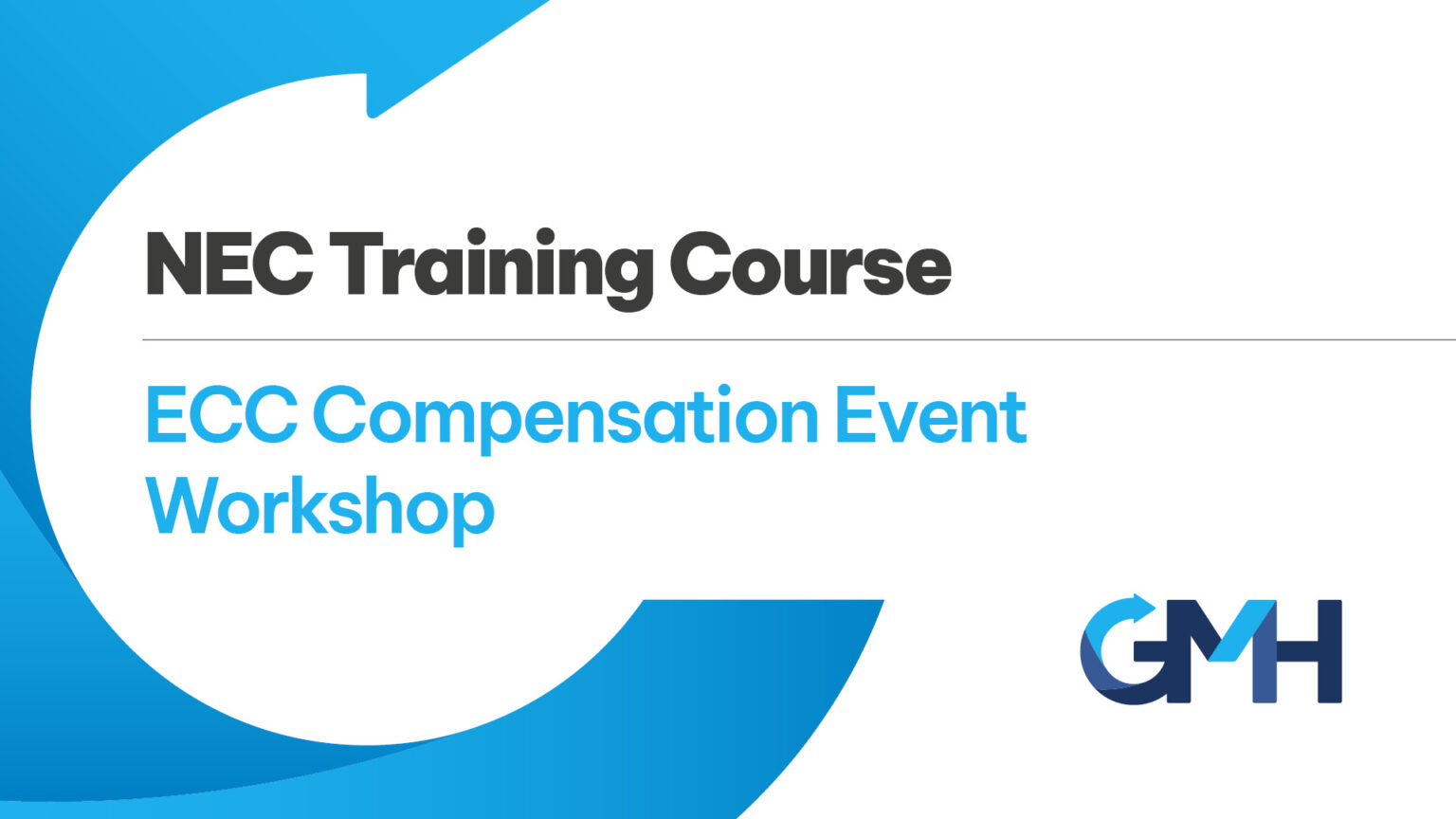 NEC Training Course

ECC Compensation Event Workshop

GMH